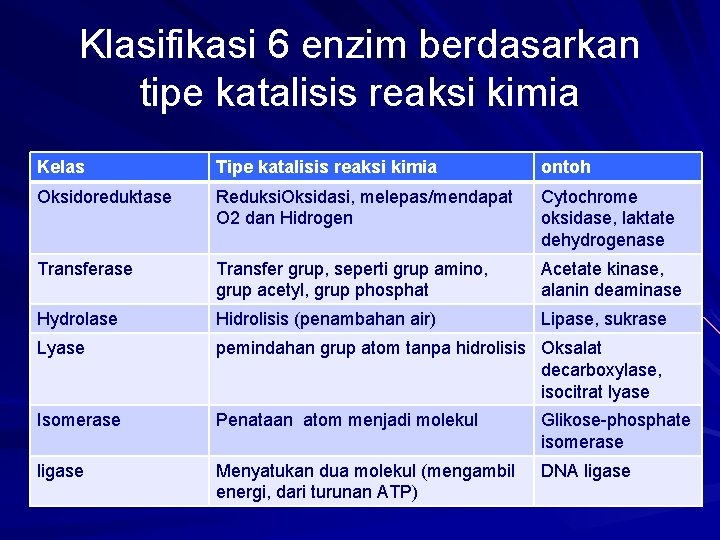 Klasifikasi 6 enzim berdasarkan tipe katalisis reaksi kimia

| Kelas | Tipe katalisis reaksi kimia | ontoh |
|---|---|---|
| Oksidoreduktase | ReduksiOksidasi, melepas/mendapat O2 dan Hidrogen | Cytochrome oksidase, laktate dehydrogenase |
| Transferase | Transfer grup, seperti grup amino, grup acetyl, grup phosphat | Acetate kinase, alanin deaminase |
| Hydrolase | Hidrolisis (penambahan air) | Lipase, sukrase |
| Lyase | pemindahan grup atom tanpa hidrolisis | Oksalat decarboxylase, isocitrat lyase |
| Isomerase | Penataan atom menjadi molekul | Glikose-phosphate isomerase |
| ligase | Menyatukan dua molekul (mengambil energi, dari turunan ATP) | DNA ligase |